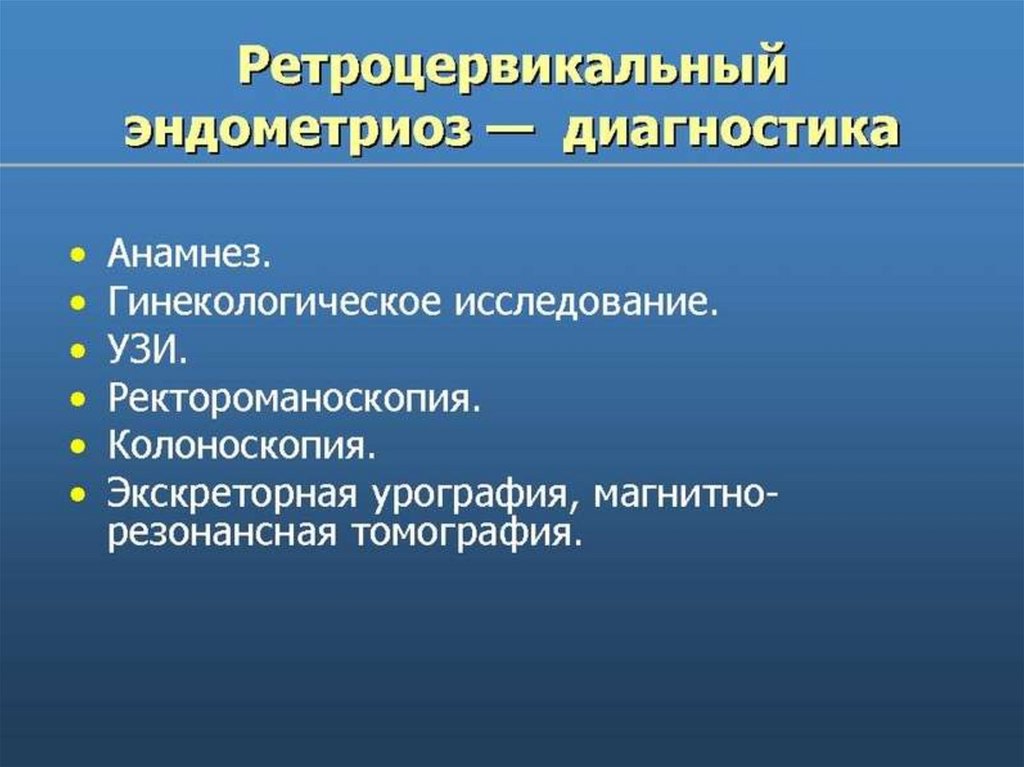 Ретроцервикальный эндометриоз — диагностика

• Анамнез.
• Гинекологическое исследование.
• УЗИ.
• Ректороманоскопия.
• Колоноскопия.
• Экскреторная урография, магнитно-резонансная томография.